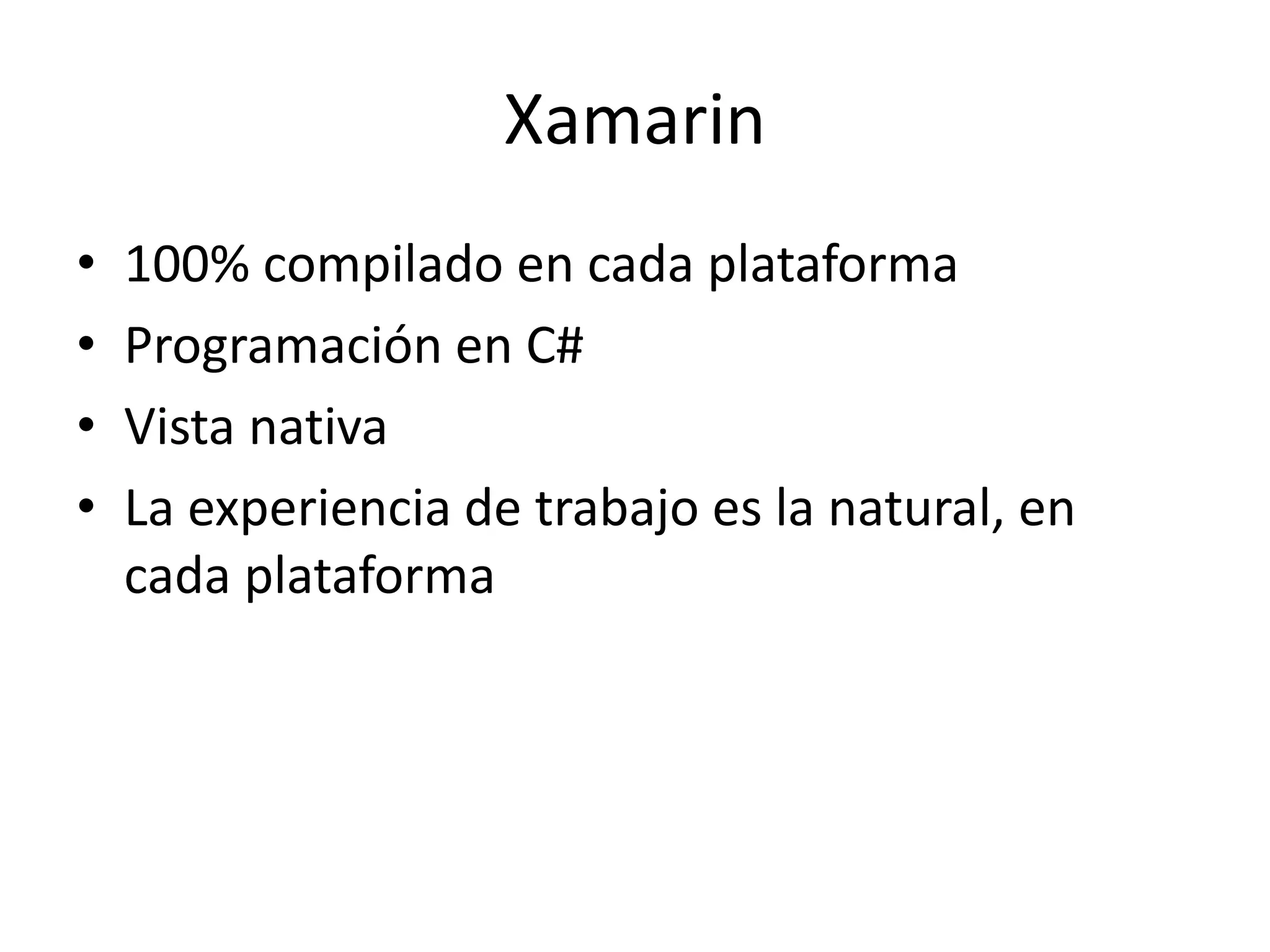 Xamarin

• 100% compilado en cada plataforma
• Programación en C#
• Vista nativa
• La experiencia de trabajo es la natural, en cada plataforma